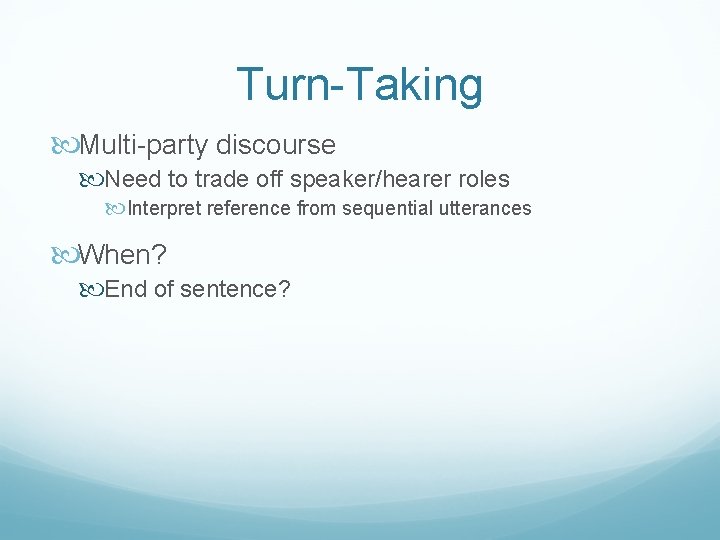 Turn-Taking

Multi-party discourse

Need to trade off speaker/hearer roles

Interpret reference from sequential utterances

When?

End of sentence?